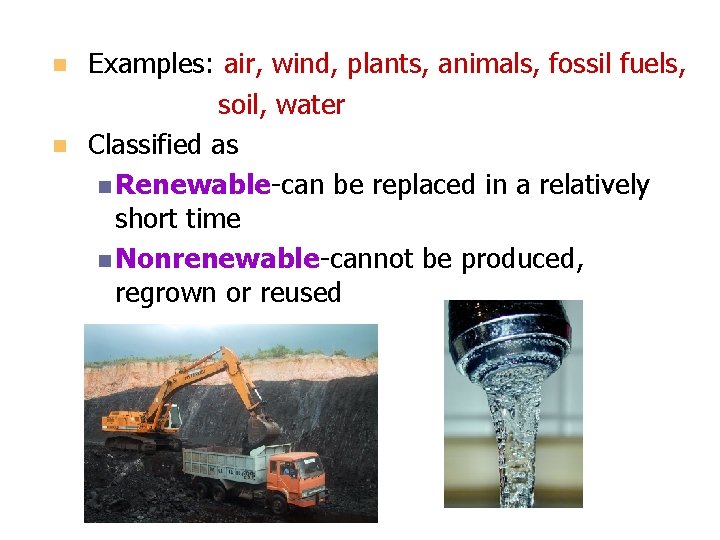 Examples: air, wind, plants, animals, fossil fuels, soil, water

Classified as

Renewable-can be replaced in a relatively short time

Nonrenewable-cannot be produced, regrown or reused